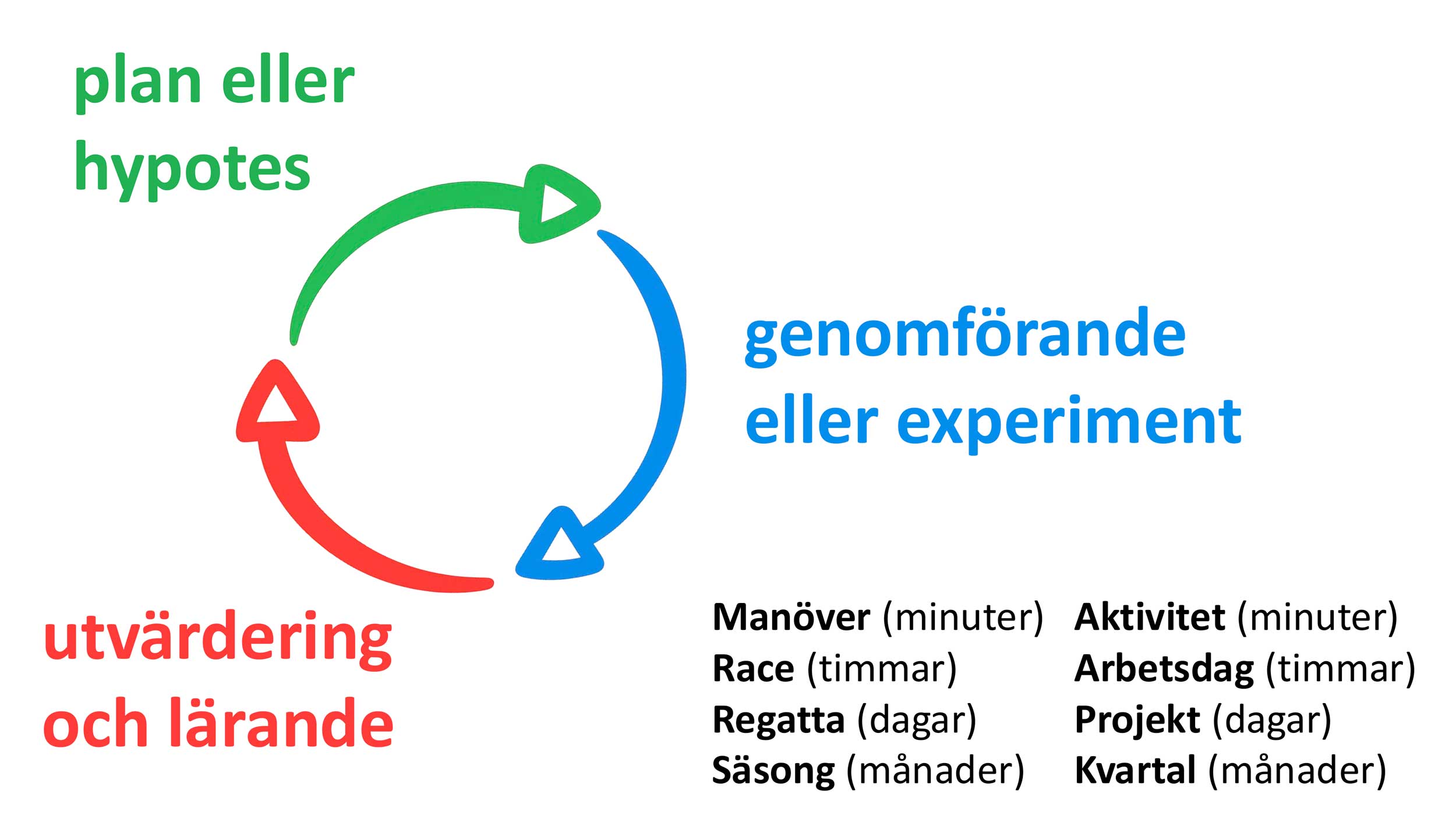 plan eller hypotes

genomförande eller experiment

utvärdering och lärande

Manöver (minuter)
Race (timmar)
Regatta (dagar)
Säsong (månader)

Aktivitet (minuter)
Arbetsdag (timmar)
Projekt (dagar)
Kvartal (månader)